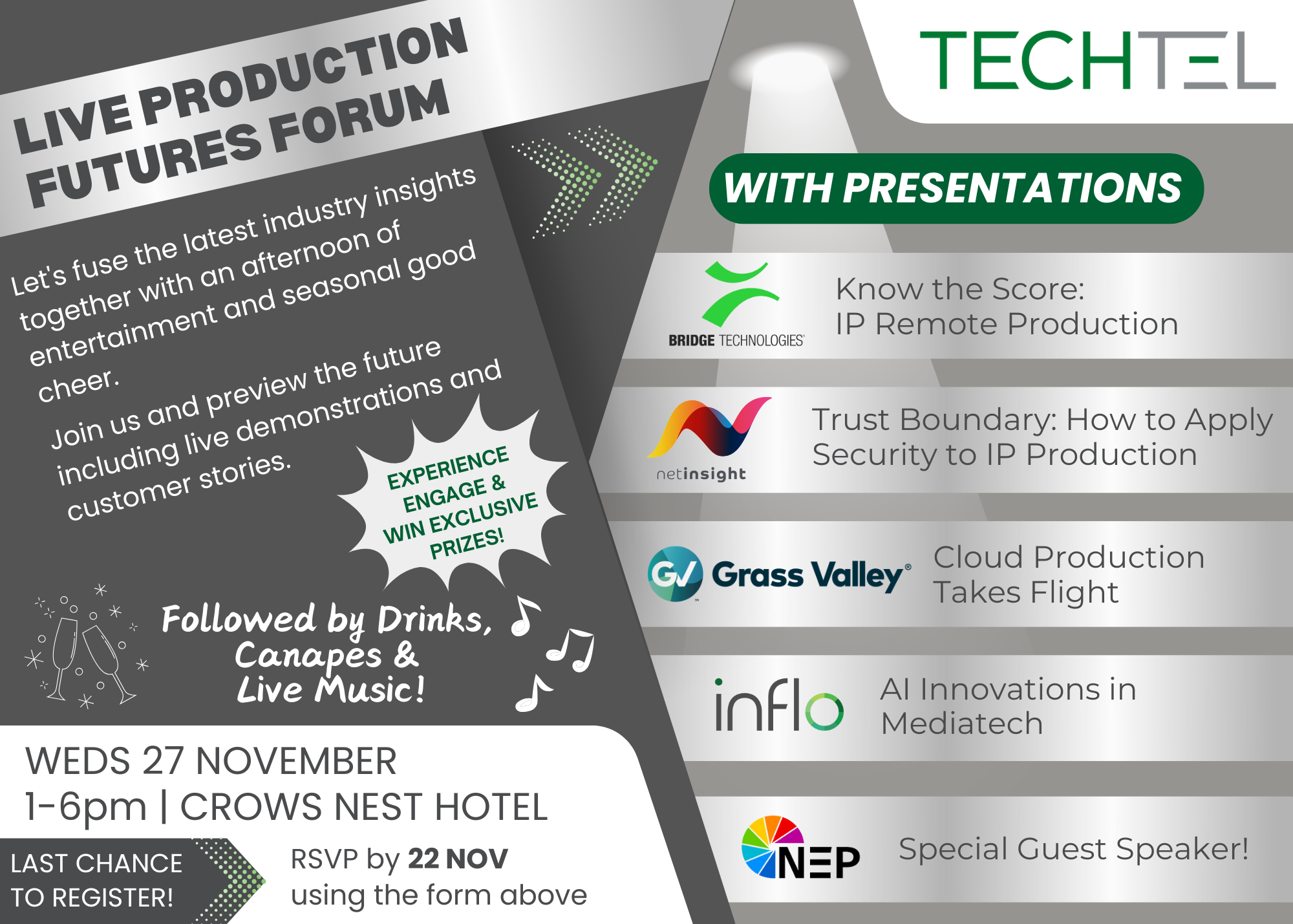 LIVE PRODUCTION FUTURES FORUM

Let's fuse the latest industry insights together with an afternoon of entertainment and seasonal good cheer.

Join us and preview the future including live demonstrations and customer stories.

EXPERIENCE ENGAGE & WIN EXCLUSIVE PRIZES!

Followed by Drinks, Canapes & Live Music!

WEDS 27 NOVEMBER
1-6pm | CROWS NEST HOTEL

LAST CHANCE TO REGISTER!

RSVP by 22 NOV using the form above

TECHTEL

WITH PRESENTATIONS

BRIDGE TECHNOLOGIES

Know the Score: IP Remote Production

netinsight

Trust Boundary: How to Apply Security to IP Production

GV Grass Valley

Cloud Production Takes Flight

inflo

AI Innovations in Mediatech

NEP

Special Guest Speaker!